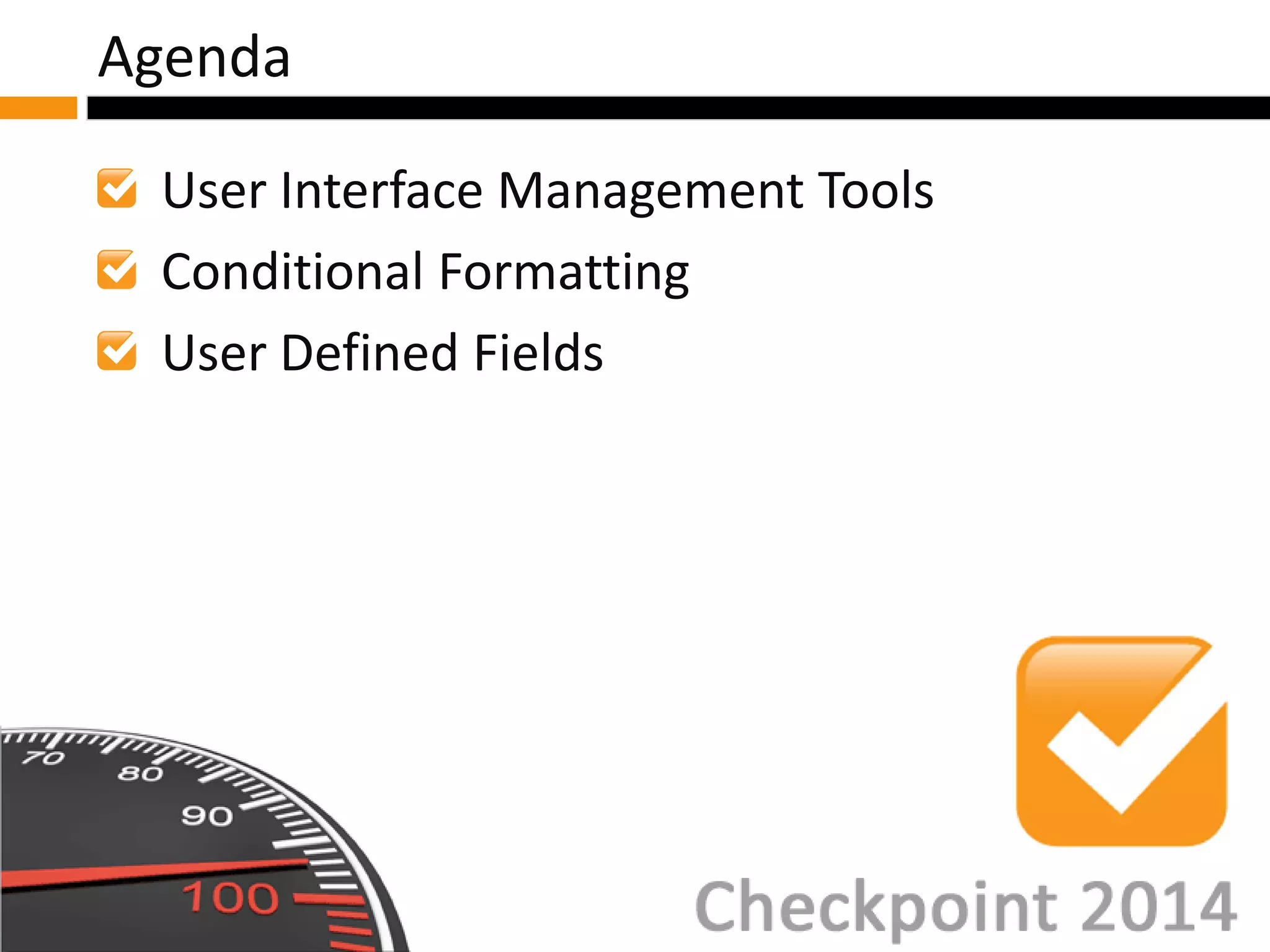 Agenda

User Interface Management Tools

Conditional Formatting

User Defined Fields

70
80
90
100

Checkpoint 2014